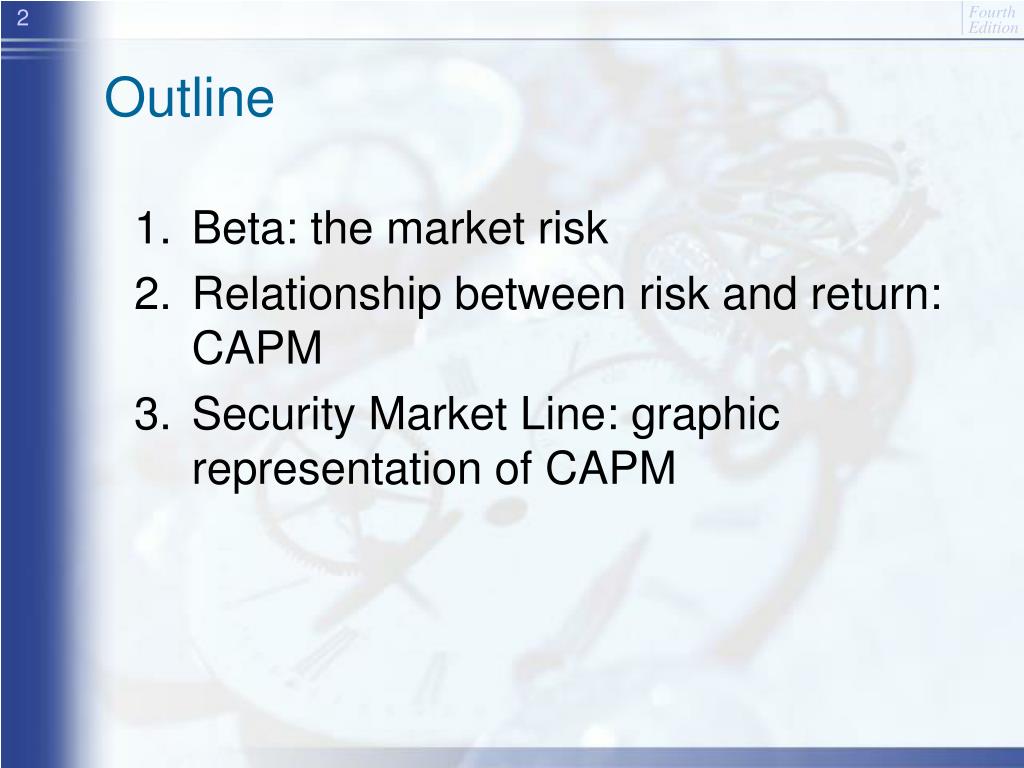 2

Fourth Edition

Outline

1. Beta: the market risk
2. Relationship between risk and return: CAPM
3. Security Market Line: graphic representation of CAPM